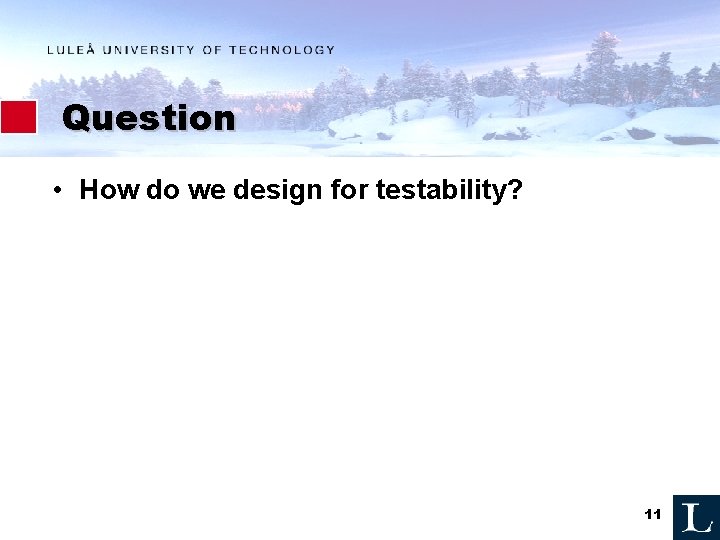 LULEÅ UNIVERSITY OF TECHNOLOGY

Question

• How do we design for testability?

11

L